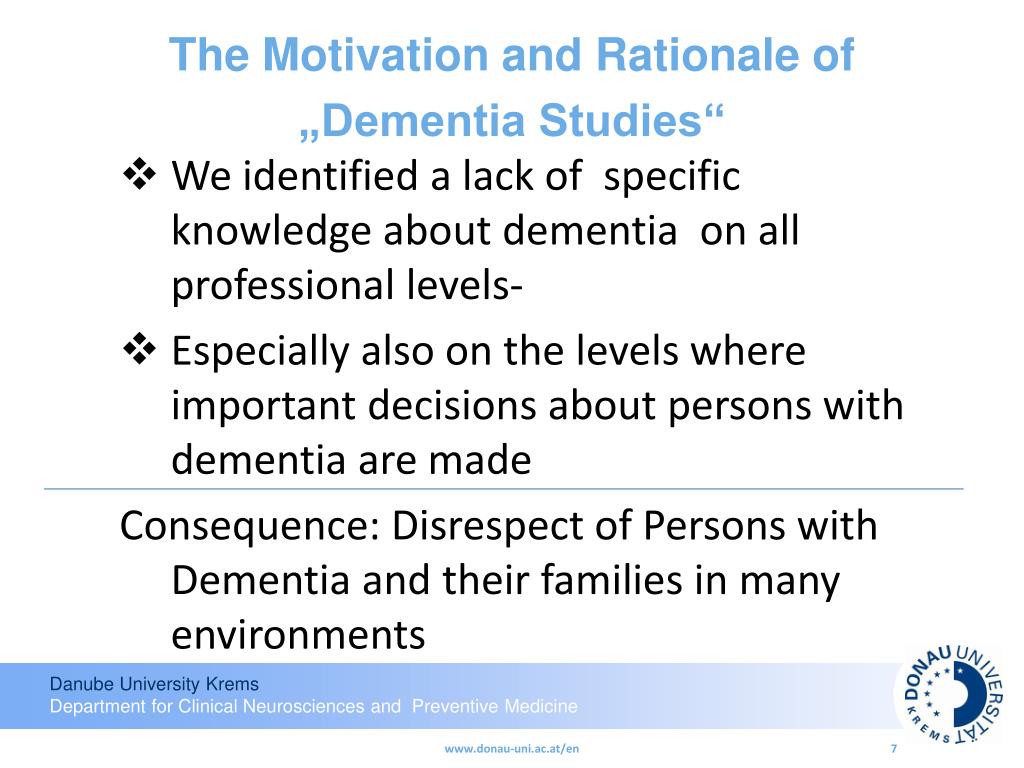 The Motivation and Rationale of „Dementia Studies“

❖ We identified a lack of specific knowledge about dementia on all professional levels-

❖ Especially also on the levels where important decisions about persons with dementia are made

Consequence: Disrespect of Persons with Dementia and their families in many environments

Danube University Krems
Department for Clinical Neurosciences and Preventive Medicine

DONAU UNIVERSITÄT KREMS

www.donau-uni.ac.at/en

7